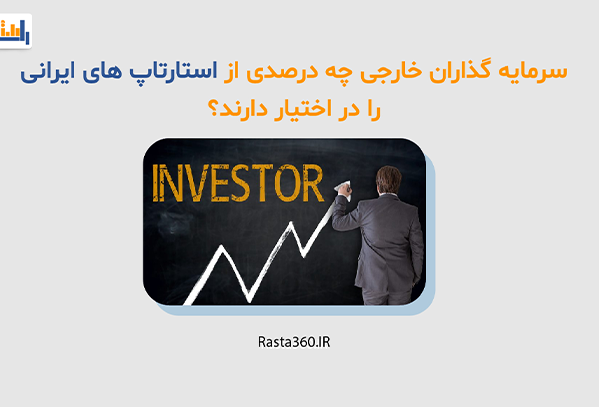 سرمایه گذاران خارجی چه درصدی از استارتاپ های ایرانی را در اختیار دارند؟

INVESTOR

Rasta360.IR